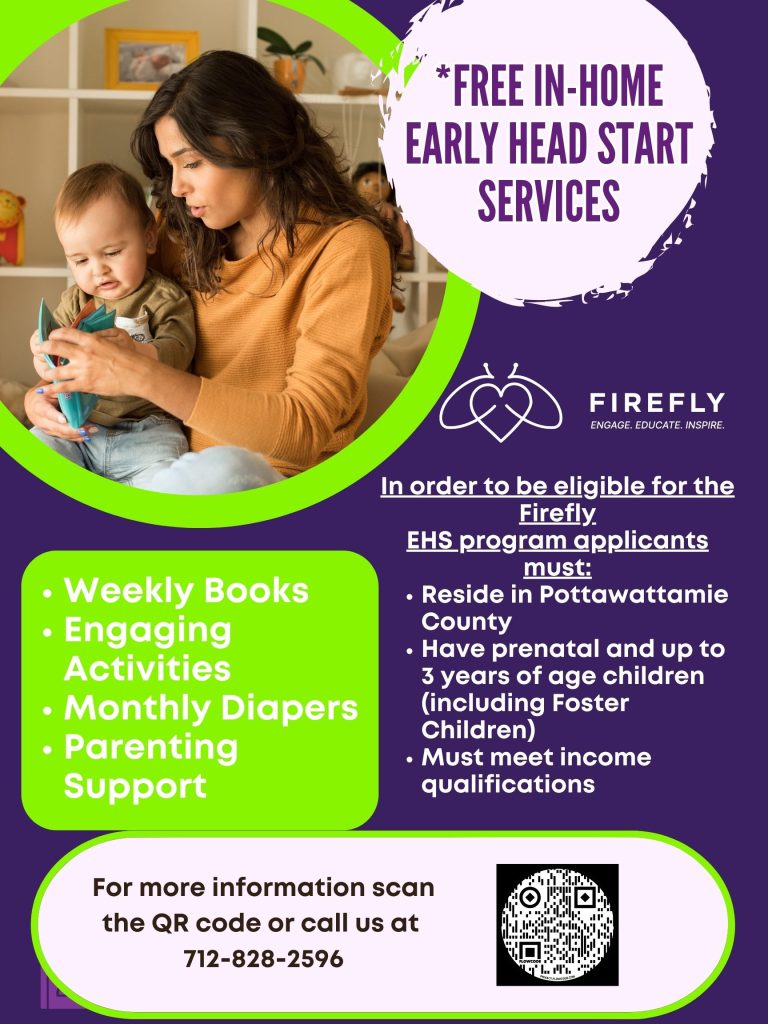 *FREE IN-HOME EARLY HEAD START SERVICES

FIREFLY
ENGAGE. EDUCATE. INSPIRE.

In order to be eligible for the Firefly EHS program applicants must:
• Reside in Pottawattamie County
• Have prenatal and up to 3 years of age children (including Foster Children)
• Must meet income qualifications

• Weekly Books
• Engaging Activities
• Monthly Diapers
• Parenting Support

For more information scan the QR code or call us at 712-828-2596

FLOWCODE